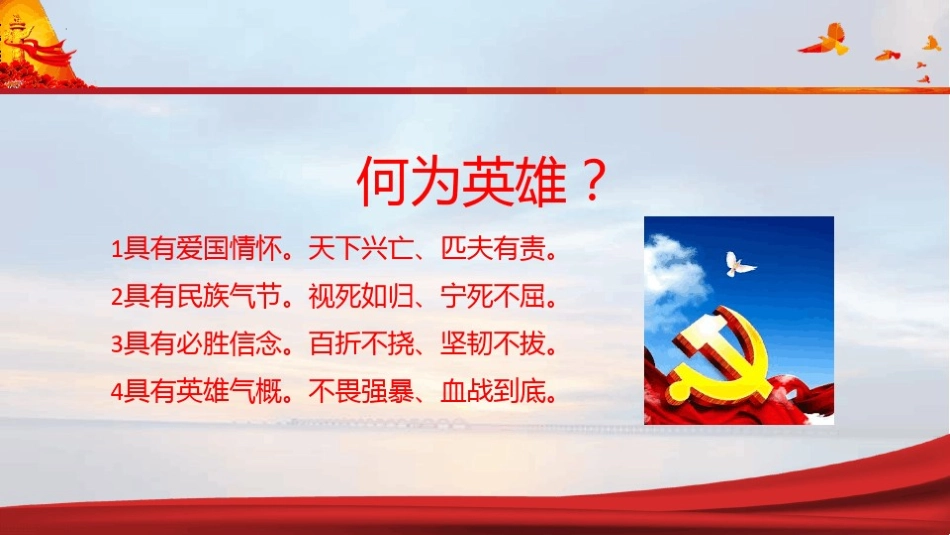 何为英雄？

1具有爱国情怀。天下兴亡、匹夫有责。

2具有民族气节。视死如归、宁死不屈。

3具有必胜信念。百折不挠、坚韧不拔。

4具有英雄气概。不畏强暴、血战到底。